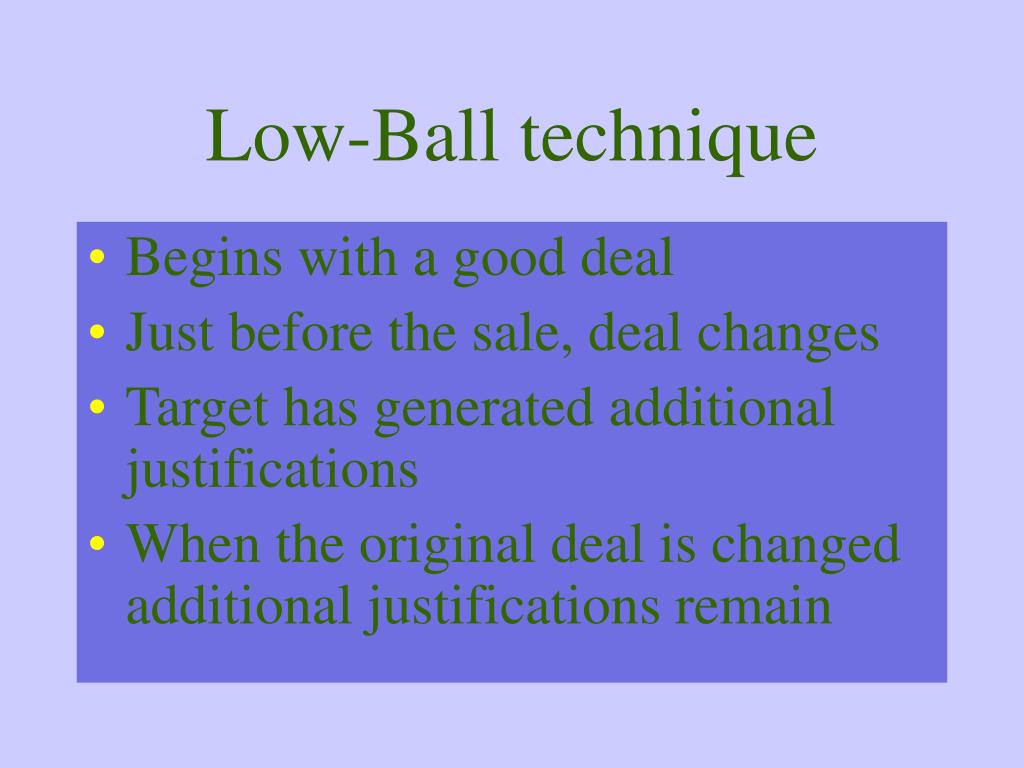 Low-Ball technique

• Begins with a good deal
• Just before the sale, deal changes
• Target has generated additional justifications
• When the original deal is changed additional justifications remain